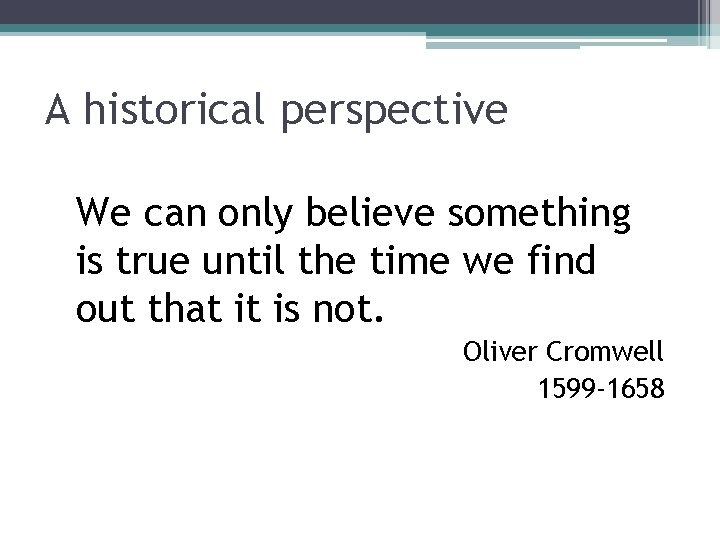 A historical perspective

We can only believe something is true until the time we find out that it is not.

Oliver Cromwell
1599-1658